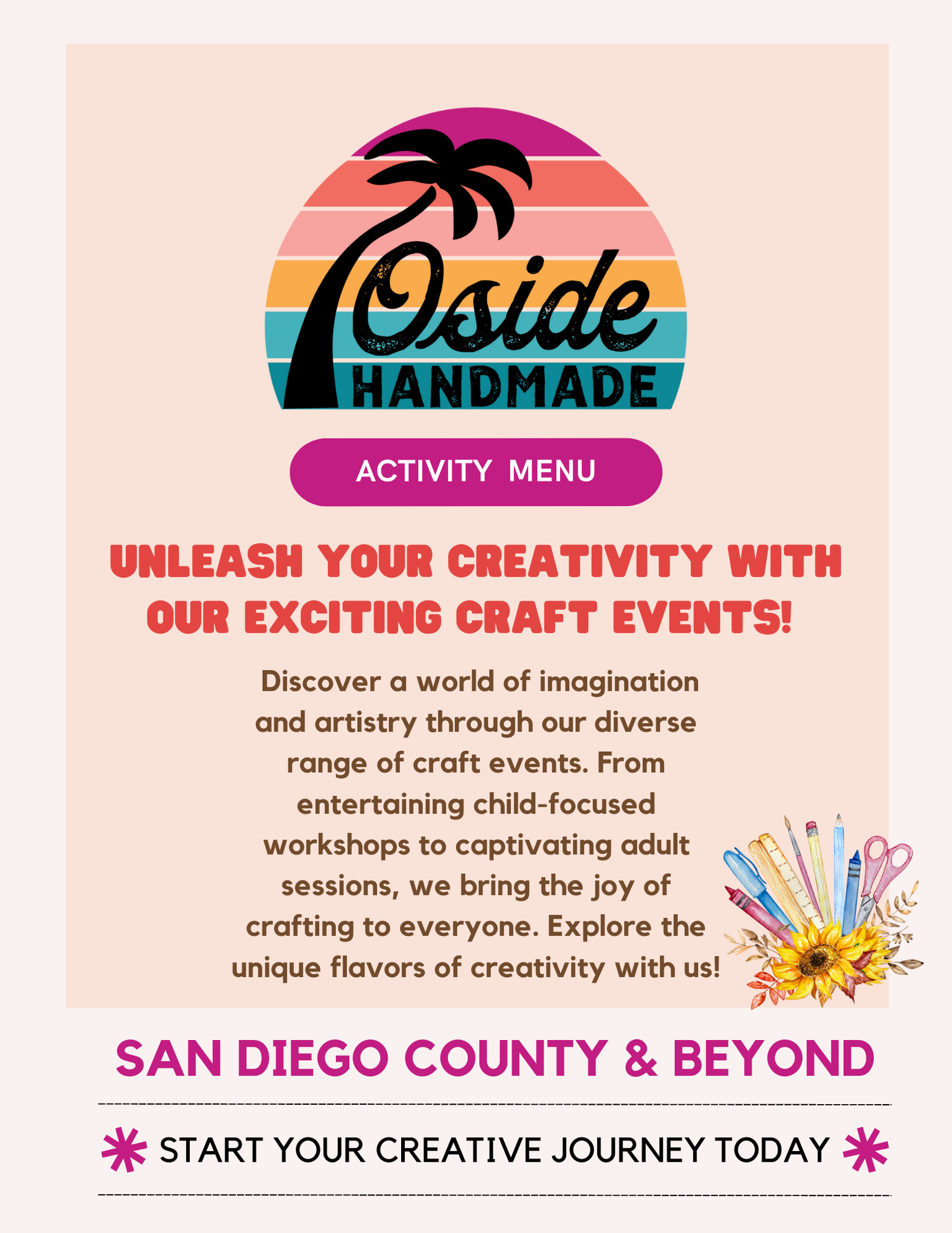 Oside
HANDMADE

ACTIVITY MENU

UNLEASH YOUR CREATIVITY WITH OUR EXCITING CRAFT EVENTS!

Discover a world of imagination and artistry through our diverse range of craft events. From entertaining child-focused workshops to captivating adult sessions, we bring the joy of crafting to everyone. Explore the unique flavors of creativity with us!

SAN DIEGO COUNTY & BEYOND

START YOUR CREATIVE JOURNEY TODAY